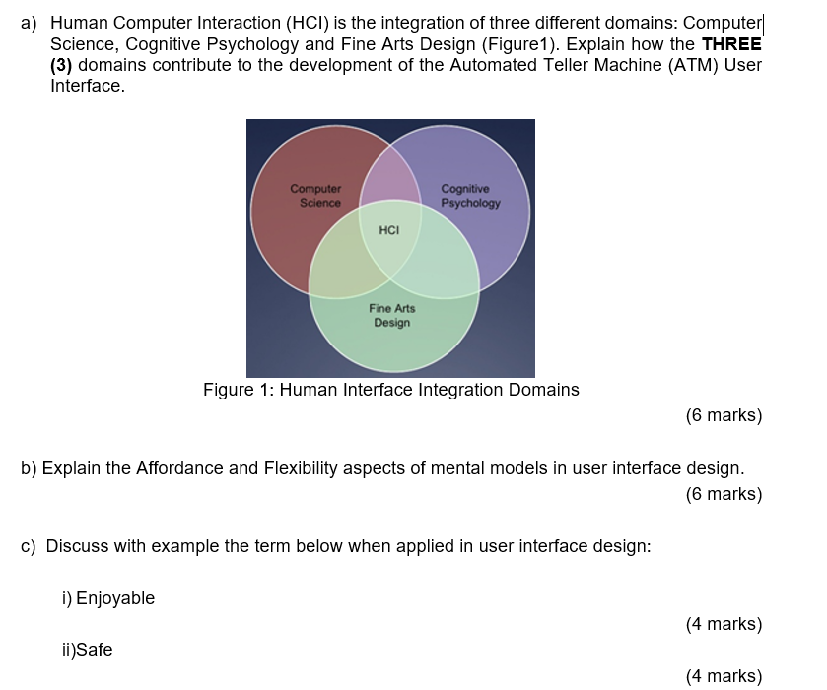 a) Human Computer Interaction (HCI) is the integration of three different domains: Computer Science, Cognitive Psychology and Fine Arts Design (Figure1). Explain how the **THREE (3)** domains contribute to the development of the Automated Teller Machine (ATM) User Interface.

Computer Science

Cognitive Psychology

HCI

Fine Arts Design

Figure 1: Human Interface Integration Domains

(6 marks)

b) Explain the Affordance and Flexibility aspects of mental models in user interface design.

(6 marks)

c) Discuss with example the term below when applied in user interface design:

i) Enjoyable

(4 marks)

ii)Safe

(4 marks)